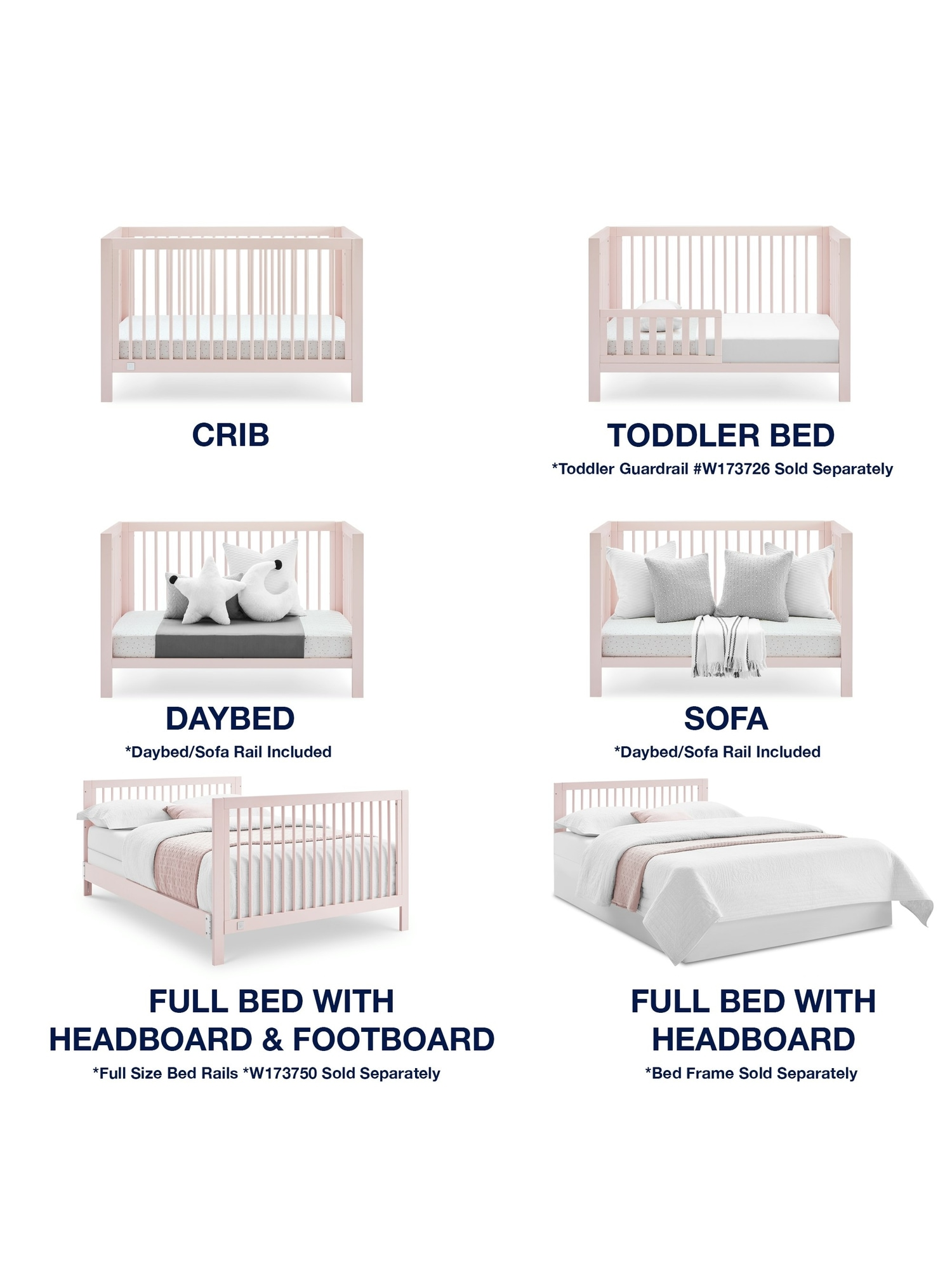 CRIB

TODDLER BED
*Toddler Guardrail #W173726 Sold Separately

DAYBED
*Daybed/Sofa Rail Included

SOFA
*Daybed/Sofa Rail Included

FULL BED WITH HEADBOARD & FOOTBOARD
*Full Size Bed Rails *W173750 Sold Separately

FULL BED WITH HEADBOARD
*Bed Frame Sold Separately